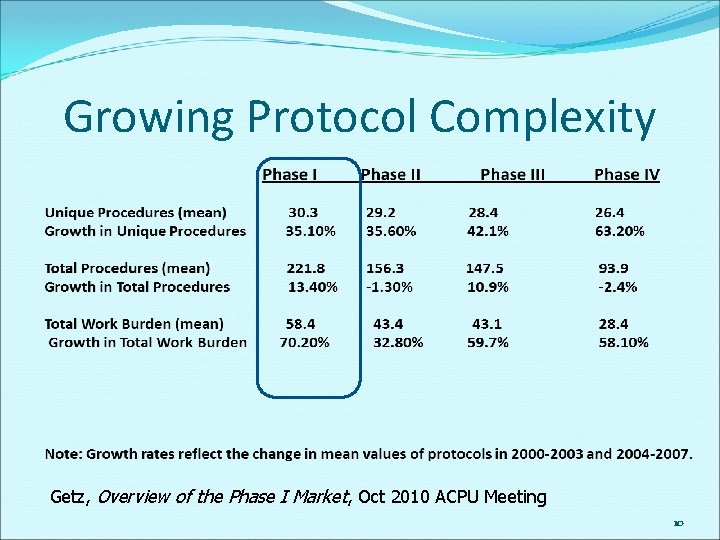 Growing Protocol Complexity

| | Phase I | Phase II | Phase III | Phase IV |
|---|---|---|---|---|
| Unique Procedures (mean) | 30.3 | 29.2 | 28.4 | 26.4 |
| Growth in Unique Procedures | 35.10% | 35.60% | 42.1% | 63.20% |
| Total Procedures (mean) | 221.8 | 156.3 | 147.5 | 93.9 |
| Growth in Total Procedures | 13.40% | -1.30% | 10.9% | -2.4% |
| Total Work Burden (mean) | 58.4 | 43.4 | 43.1 | 28.4 |
| Growth in Total Work Burden | 70.20% | 32.80% | 59.7% | 58.10% |

Note: Growth rates reflect the change in mean values of protocols in 2000-2003 and 2004-2007.

Getz, Overview of the Phase I Market, Oct 2010 ACPU Meeting

10